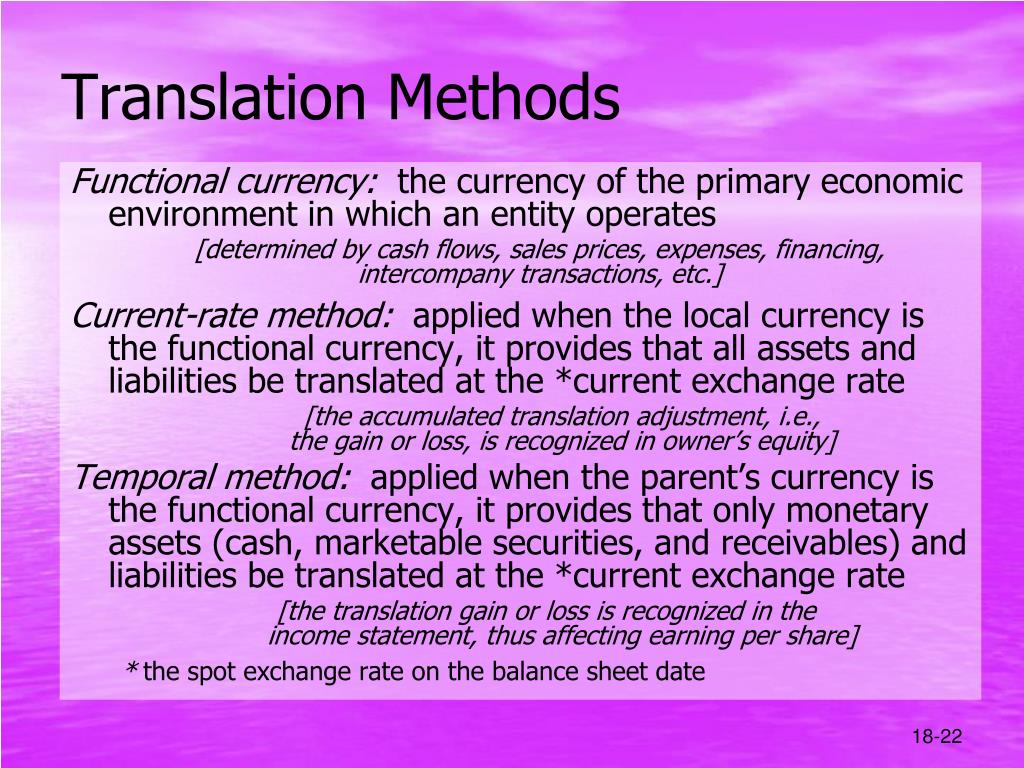 Translation Methods

Functional currency: the currency of the primary economic environment in which an entity operates

[determined by cash flows, sales prices, expenses, financing, intercompany transactions, etc.]

Current-rate method: applied when the local currency is the functional currency, it provides that all assets and liabilities be translated at the *current exchange rate

[the accumulated translation adjustment, i.e., the gain or loss, is recognized in owner's equity]

Temporal method: applied when the parent's currency is the functional currency, it provides that only monetary assets (cash, marketable securities, and receivables) and liabilities be translated at the *current exchange rate

[the translation gain or loss is recognized in the income statement, thus affecting earning per share]

* the spot exchange rate on the balance sheet date

18-22